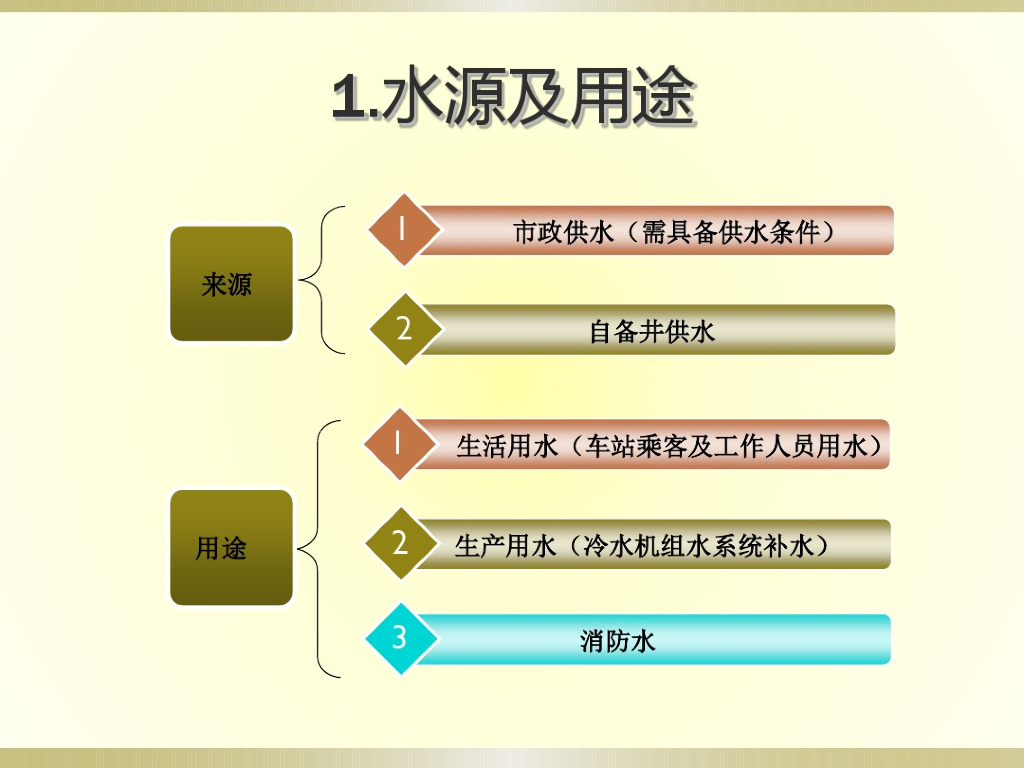 1.水源及用途

来源

1 市政供水（需具备供水条件）

2 自备井供水

用途

1 生活用水（车站乘客及工作人员用水）

2 生产用水（冷水机组水系统补水）

3 消防水